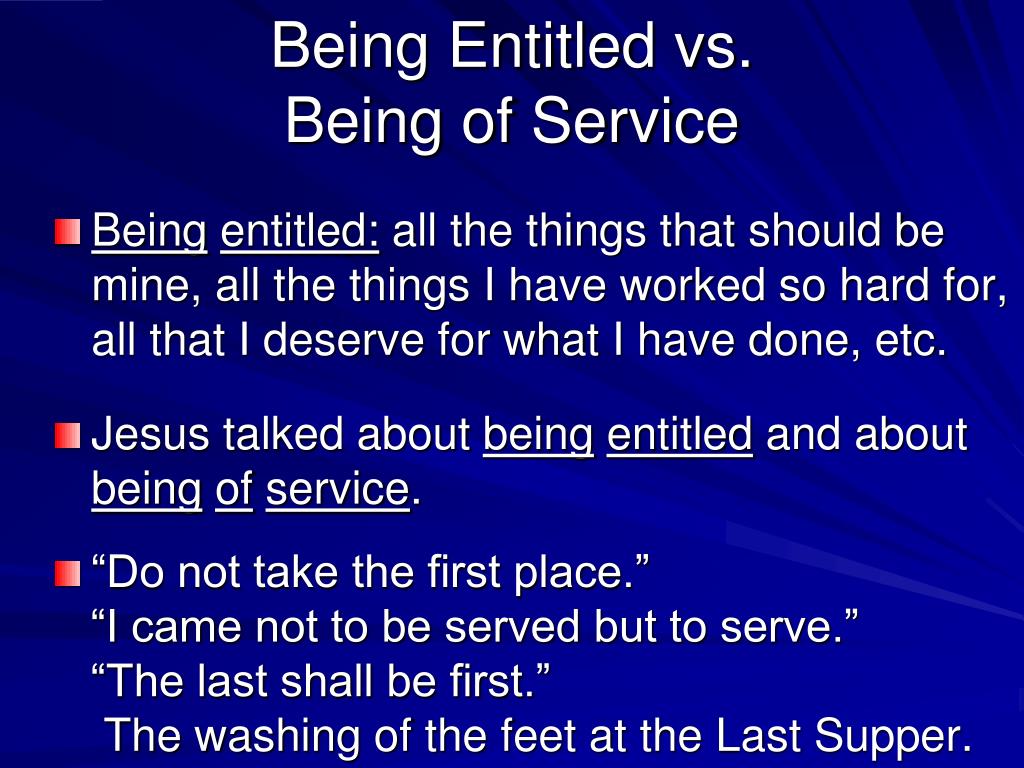 Being Entitled vs.
Being of Service

Being entitled: all the things that should be mine, all the things I have worked so hard for, all that I deserve for what I have done, etc.

Jesus talked about being entitled and about being of service.

“Do not take the first place.”
“I came not to be served but to serve.”
“The last shall be first.”
The washing of the feet at the Last Supper.